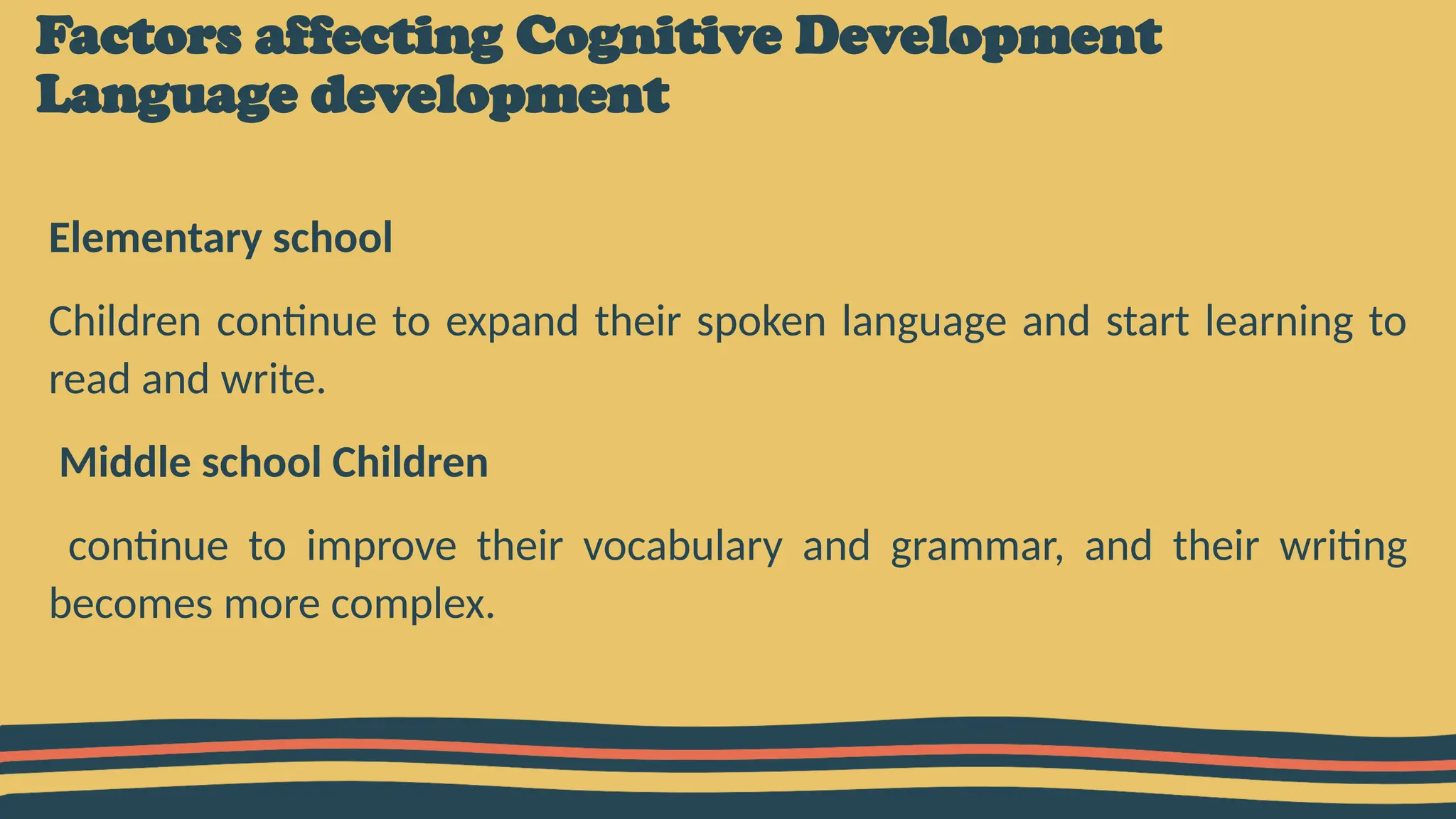 Factors affecting Cognitive Development
Language development

Elementary school

Children continue to expand their spoken language and start learning to read and write.

Middle school Children

continue to improve their vocabulary and grammar, and their writing becomes more complex.